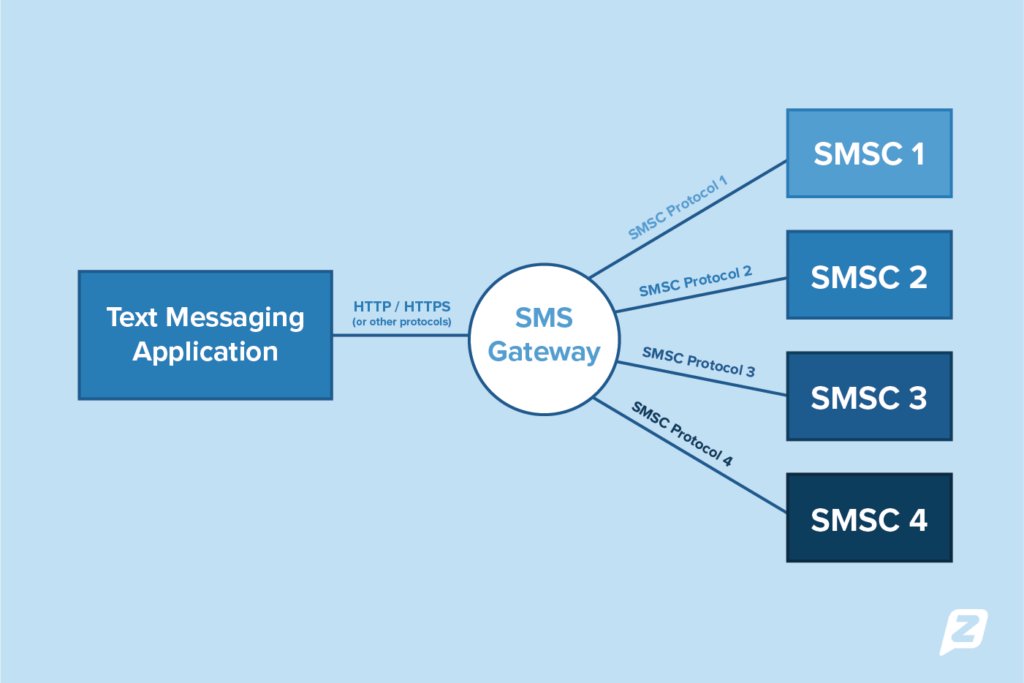 Text Messaging Application

HTTP / HTTPS
(or other protocols)

SMS Gateway

SMSC Protocol 1

SMSC Protocol 2

SMSC Protocol 3

SMSC Protocol 4

SMSC 1

SMSC 2

SMSC 3

SMSC 4